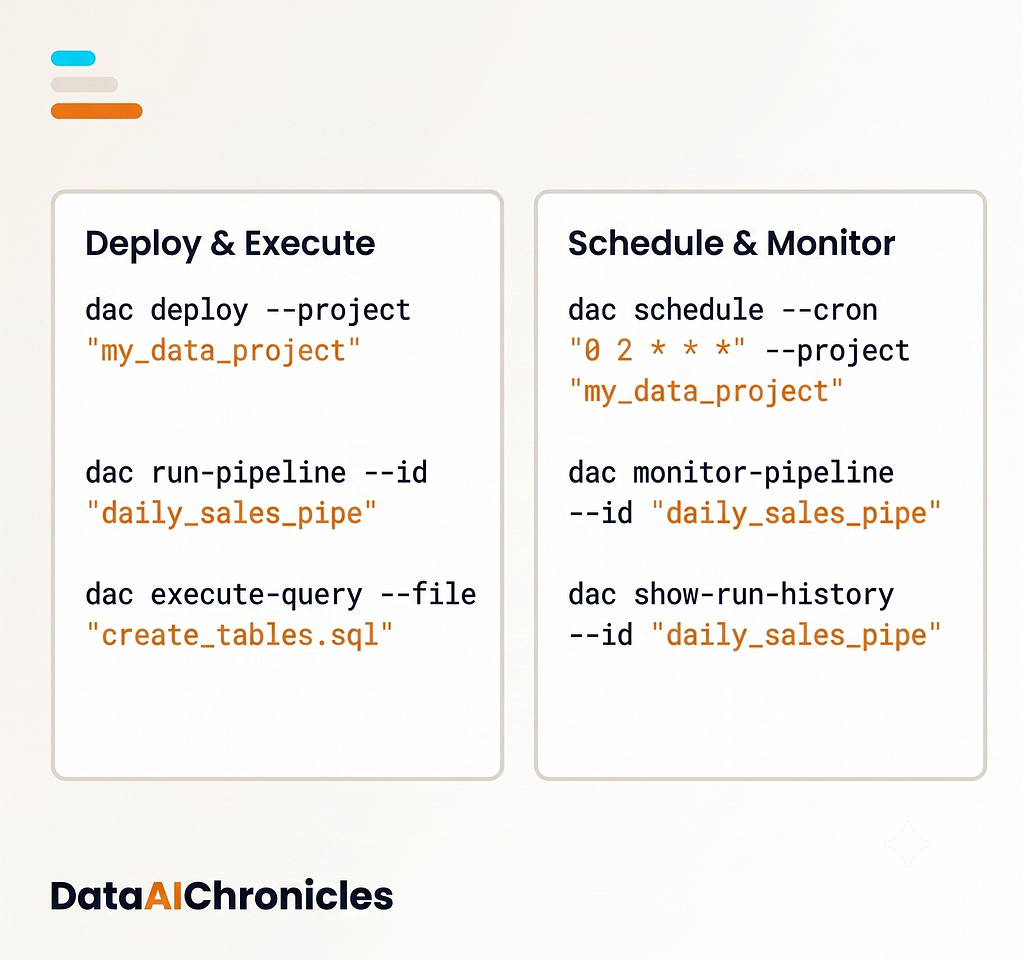 Deploy & Execute

dac deploy --project "my_data_project"

dac run-pipeline --id "daily_sales_pipe"

dac execute-query --file "create_tables.sql"

Schedule & Monitor

dac schedule --cron "0 2 * * *" --project "my_data_project"

dac monitor-pipeline --id "daily_sales_pipe"

dac show-run-history --id "daily_sales_pipe"

DataAIChronicles